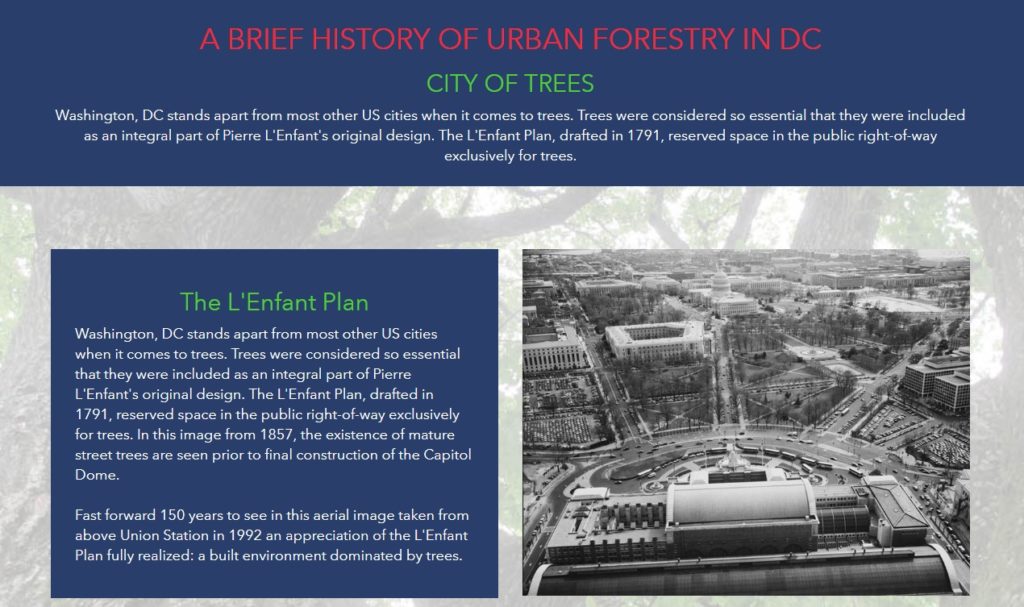 A BRIEF HISTORY OF URBAN FORESTRY IN DC

CITY OF TREES

Washington, DC stands apart from most other US cities when it comes to trees. Trees were considered so essential that they were included as an integral part of Pierre L'Enfant's original design. The L'Enfant Plan, drafted in 1791, reserved space in the public right-of-way exclusively for trees.

The L'Enfant Plan

Washington, DC stands apart from most other US cities when it comes to trees. Trees were considered so essential that they were included as an integral part of Pierre L'Enfant's original design. The L'Enfant Plan, drafted in 1791, reserved space in the public right-of-way exclusively for trees. In this image from 1857, the existence of mature street trees are seen prior to final construction of the Capitol Dome.

Fast forward 150 years to see in this aerial image taken from above Union Station in 1992 an appreciation of the L'Enfant Plan fully realized: a built environment dominated by trees.